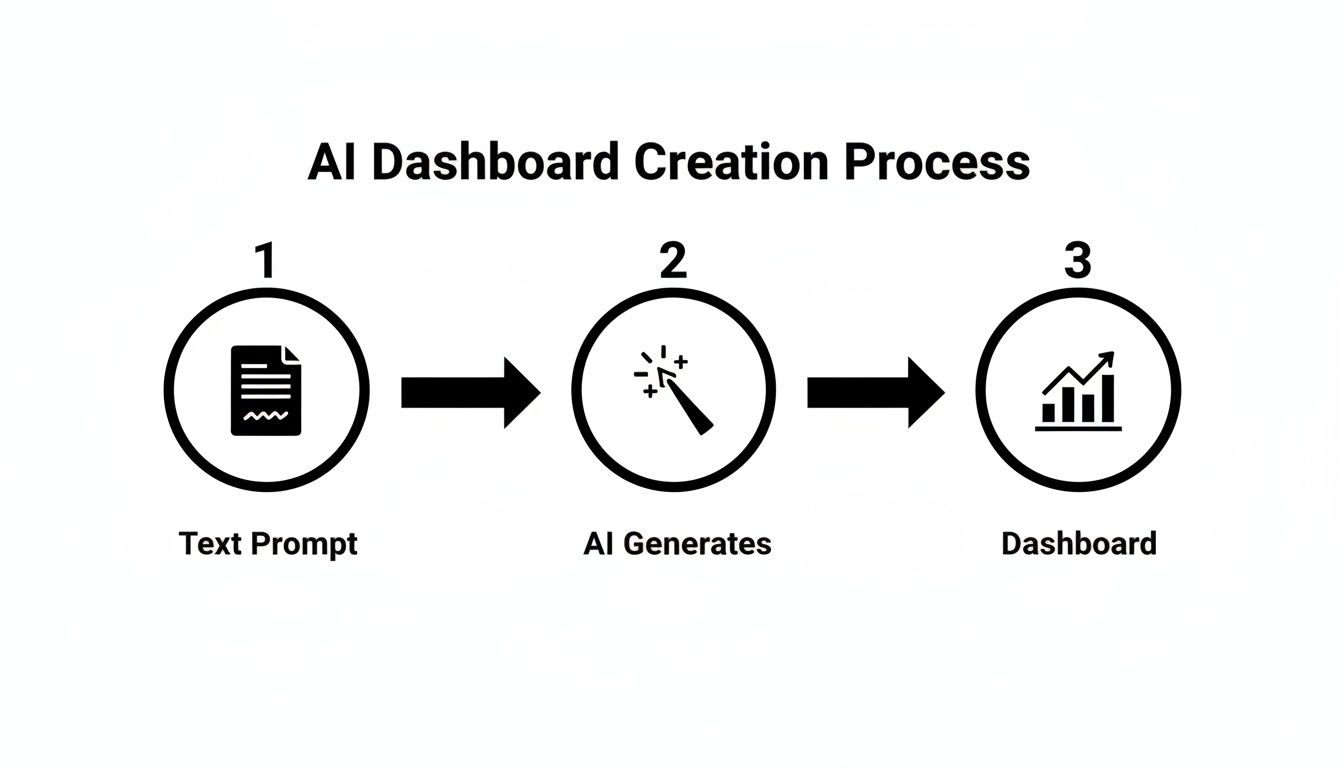 AI Dashboard Creation Process

1

Text Prompt

2

AI Generates

3

Dashboard